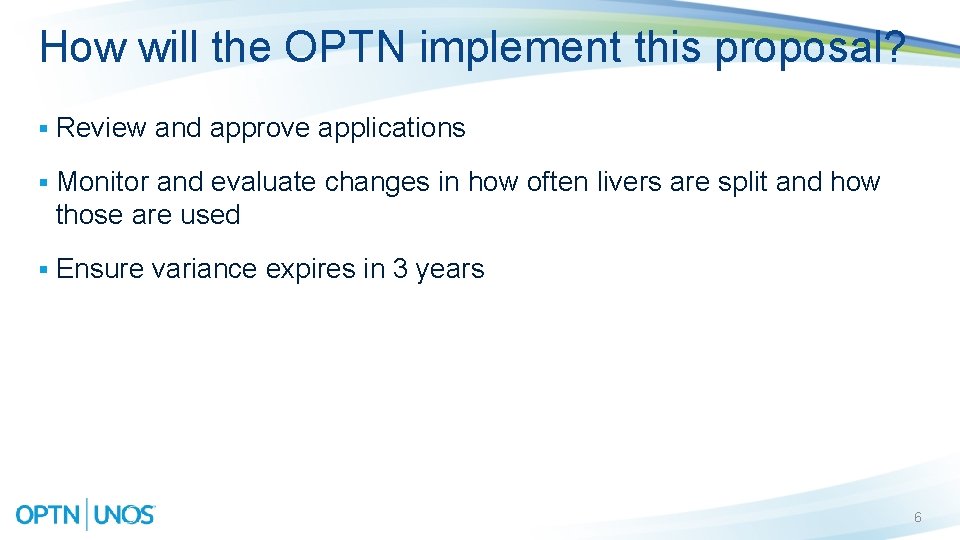 How will the OPTN implement this proposal?

▪ Review and approve applications

▪ Monitor and evaluate changes in how often livers are split and how those are used

▪ Ensure variance expires in 3 years

OPTN | UNOS

6